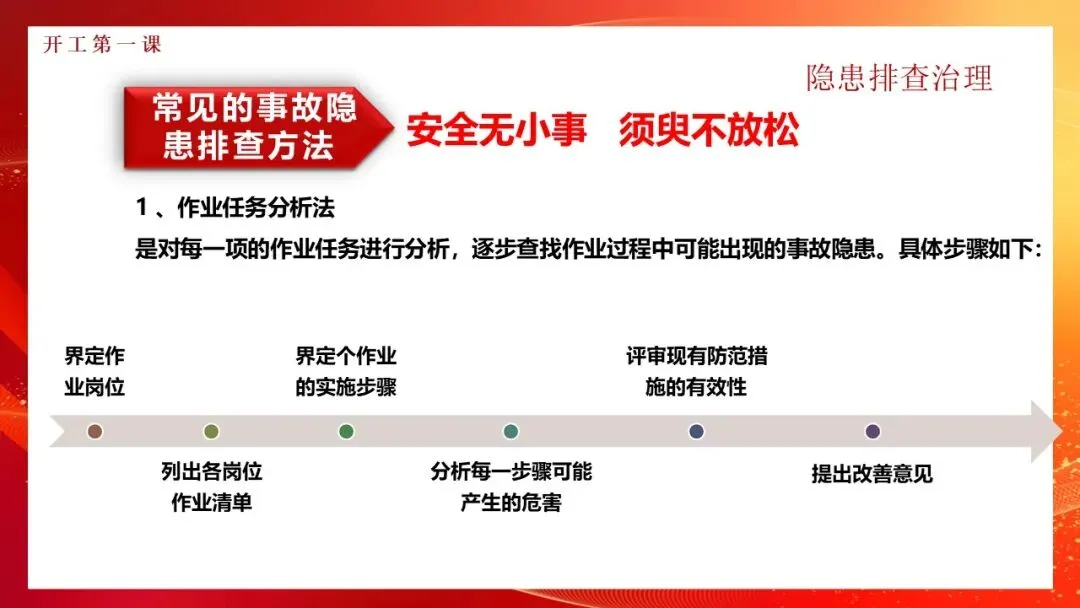 开工第一课

隐患排查治理

常见的事故隐患排查方法

安全无小事　须臾不放松

1、作业任务分析法

是对每一项的作业任务进行分析，逐步查找作业过程中可能出现的事故隐患。具体步骤如下：

界定作业岗位

列出各岗位作业清单

界定个作业的实施步骤

分析每一步骤可能产生的危害

评审现有防范措施的有效性

提出改善意见